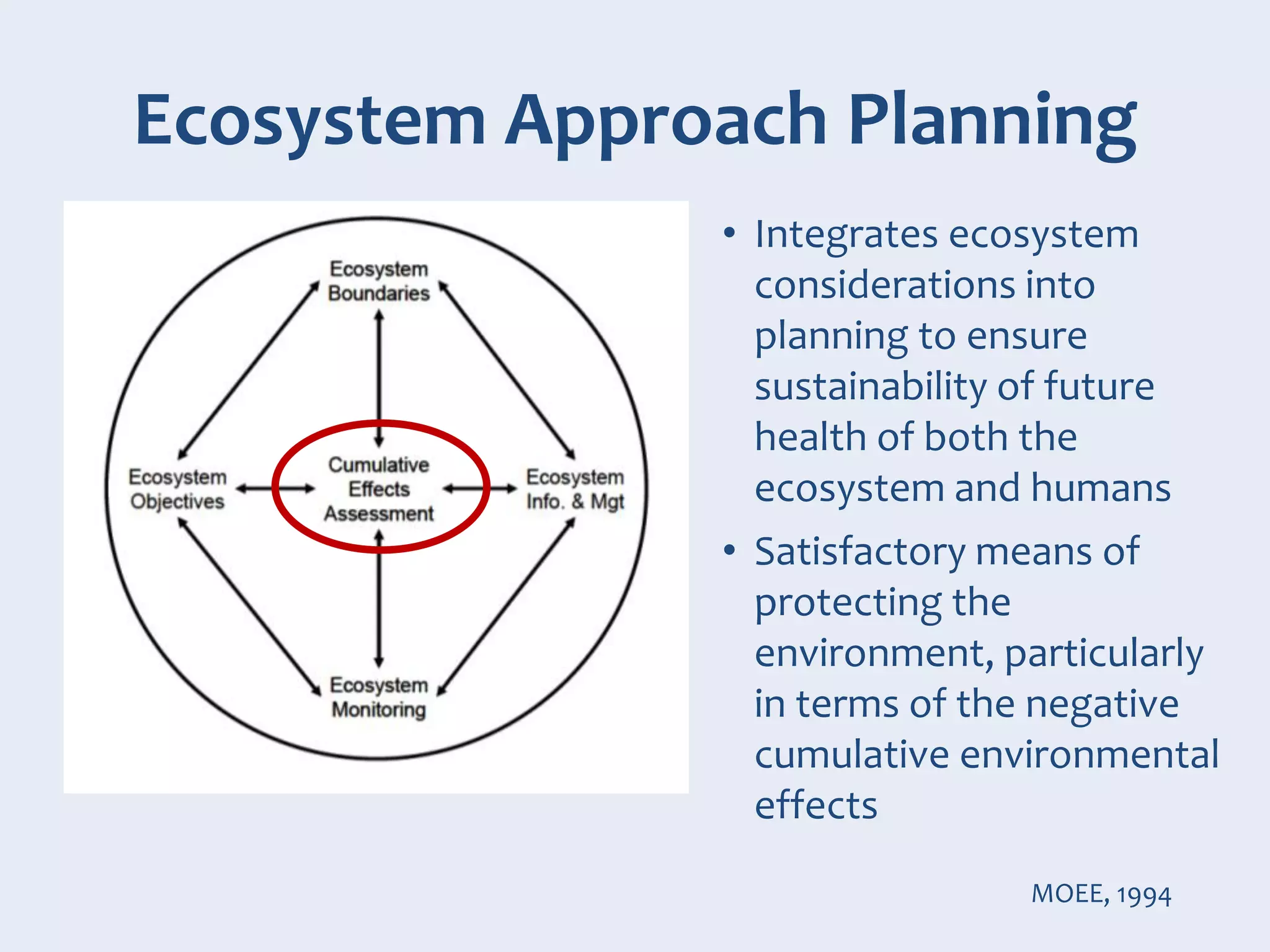 Ecosystem Approach Planning

Ecosystem Boundaries

Ecosystem Objectives

Cumulative Effects Assessment

Ecosystem Info. & Mgt

Ecosystem Monitoring

• Integrates ecosystem considerations into planning to ensure sustainability of future health of both the ecosystem and humans

• Satisfactory means of protecting the environment, particularly in terms of the negative cumulative environmental effects

MOEE, 1994